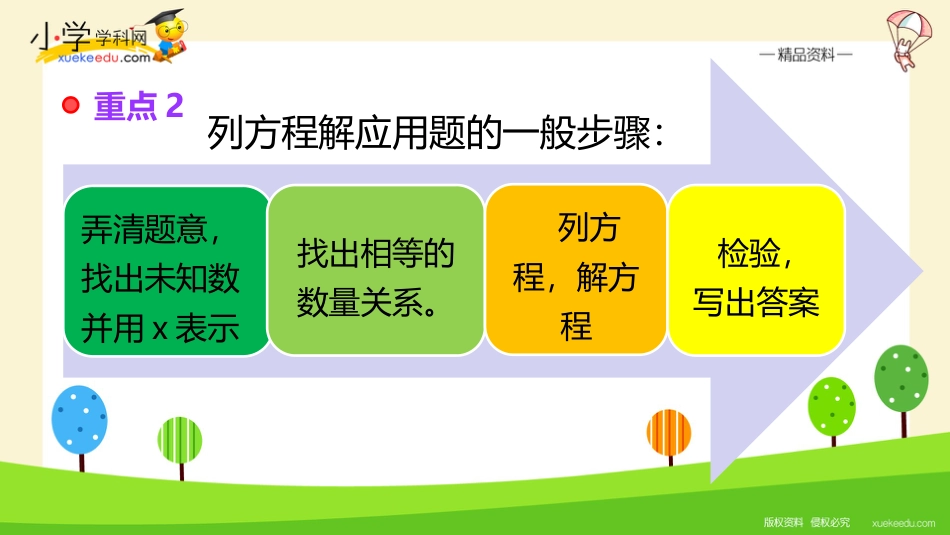 小学学科网
xuekeedu.com

—精品资料—

重点 2

列方程解应用题的一般步骤:

弄清题意，找出未知数并用 x 表示

找出相等的数量关系。

列方程，解方程

检验，写出答案

版权资料 侵权必究 xuekeedu.com